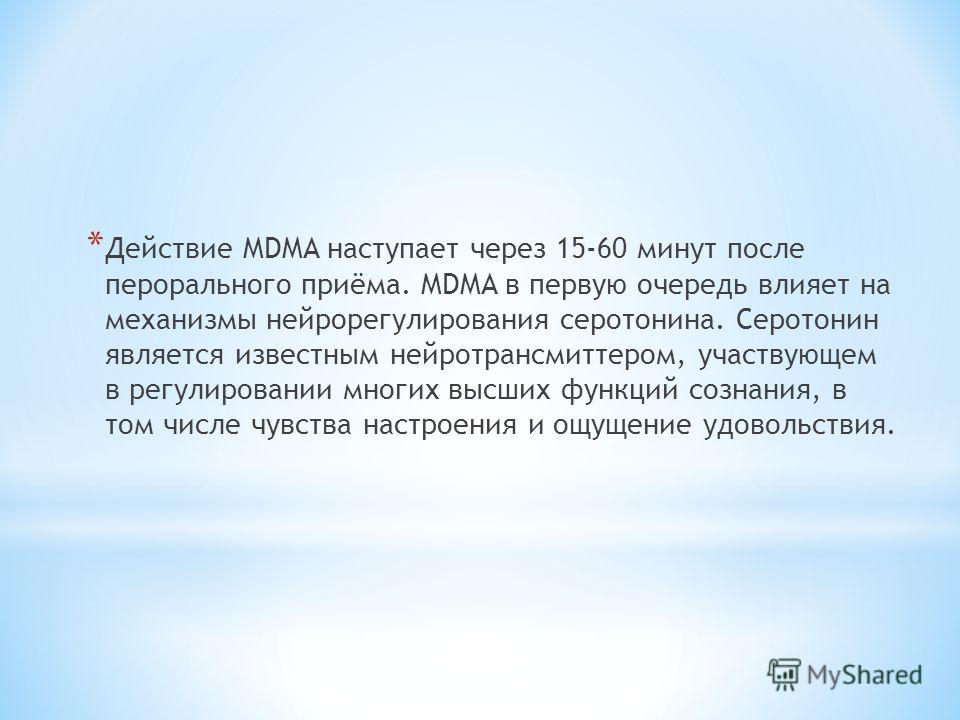 * Действие MDMA наступает через 15-60 минут после перорального приёма. MDMA в первую очередь влияет на механизмы нейрорегулирования серотонина. Серотонин является известным нейротрансмиттером, участвующем в регулировании многих высших функций сознания, в том числе чувства настроения и ощущение удовольствия.

MyShared